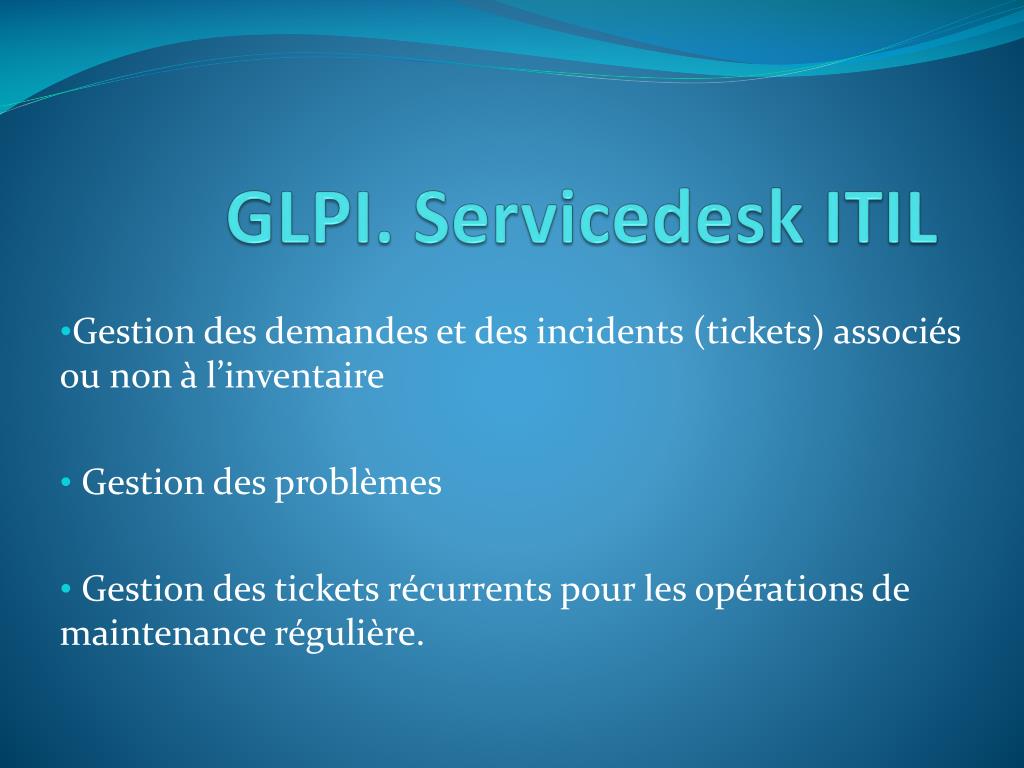 GLPI. Servicedesk ITIL

•Gestion des demandes et des incidents (tickets) associés ou non à l’inventaire

• Gestion des problèmes

• Gestion des tickets récurrents pour les opérations de maintenance régulière.